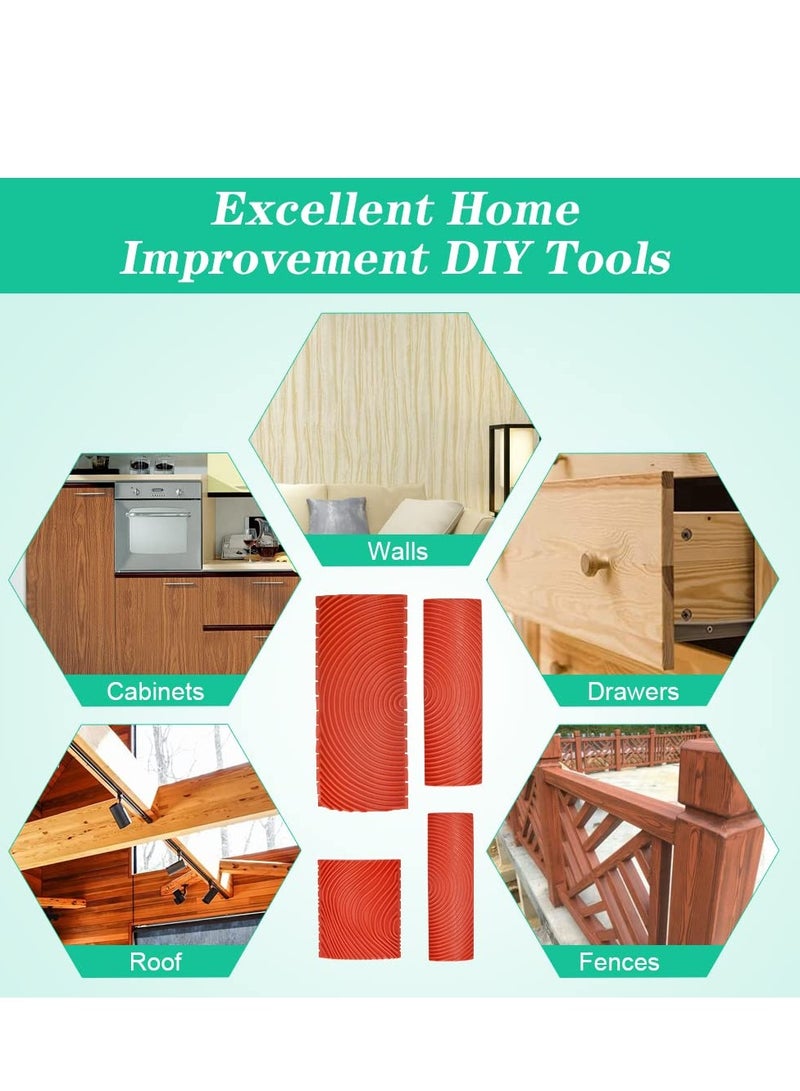 Excellent Home Improvement DIY Tools

Walls

Cabinets

Drawers

Roof

Fences